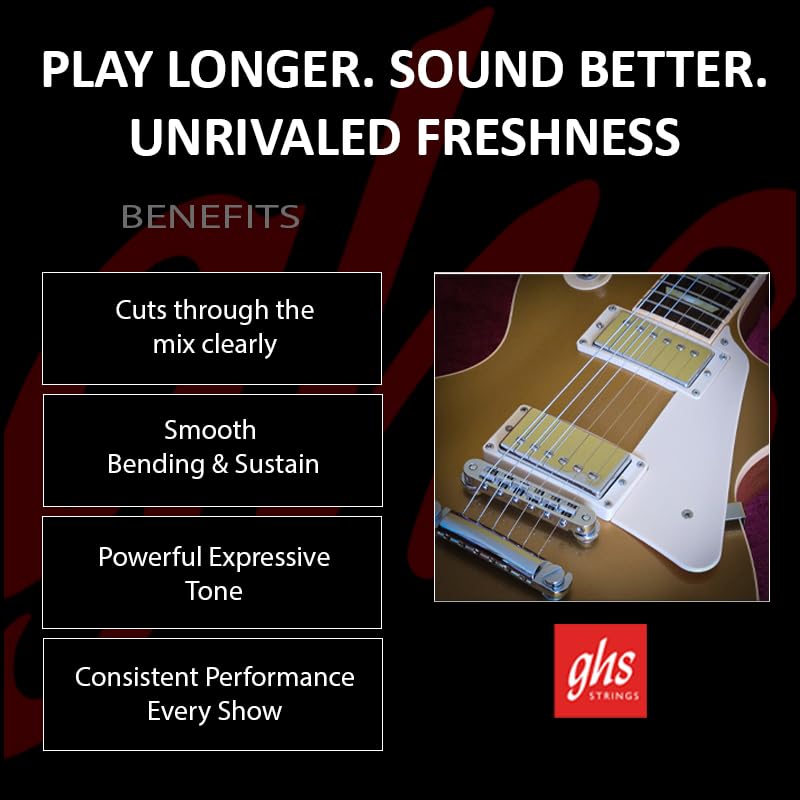 PLAY LONGER. SOUND BETTER.
UNRIVALED FRESHNESS

BENEFITS

Cuts through the mix clearly

Smooth Bending & Sustain

Powerful Expressive Tone

Consistent Performance Every Show

ghs
STRINGS